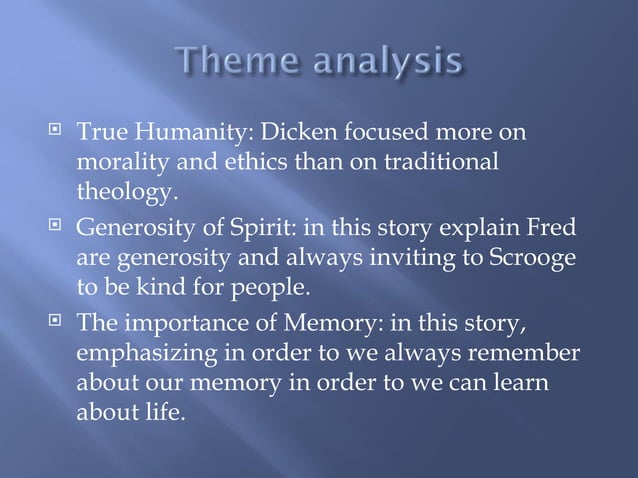 Theme analysis

True Humanity: Dicken focused more on morality and ethics than on traditional theology.

Generosity of Spirit: in this story explain Fred are generosity and always inviting to Scrooge to be kind for people.

The importance of Memory: in this story, emphasizing in order to we always remember about our memory in order to we can learn about life.